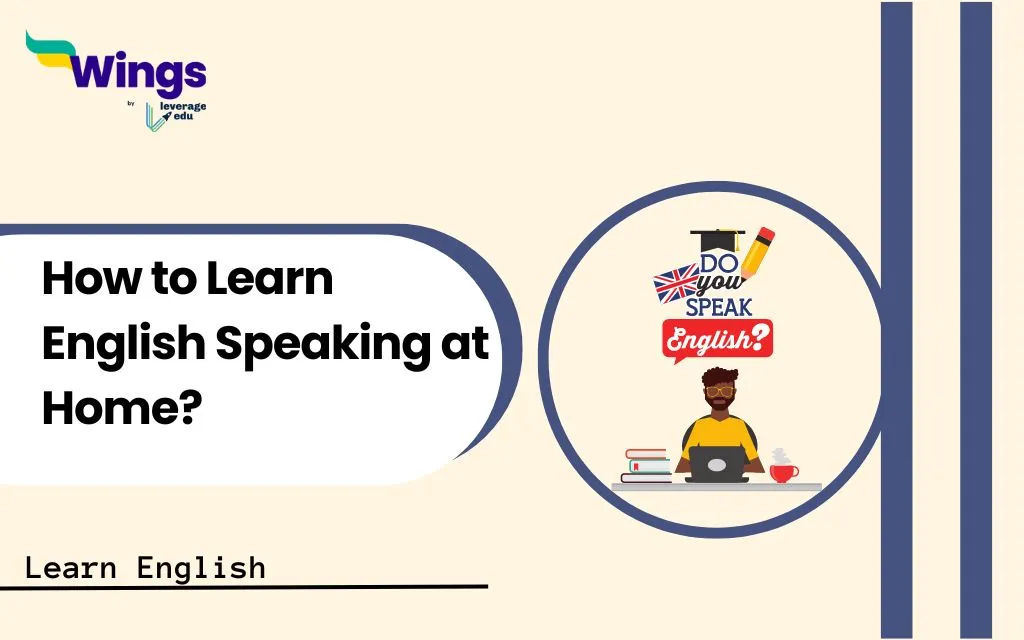 Wings
by leverage edu

How to Learn English Speaking at Home?

DO you SPEAK English?

Learn English